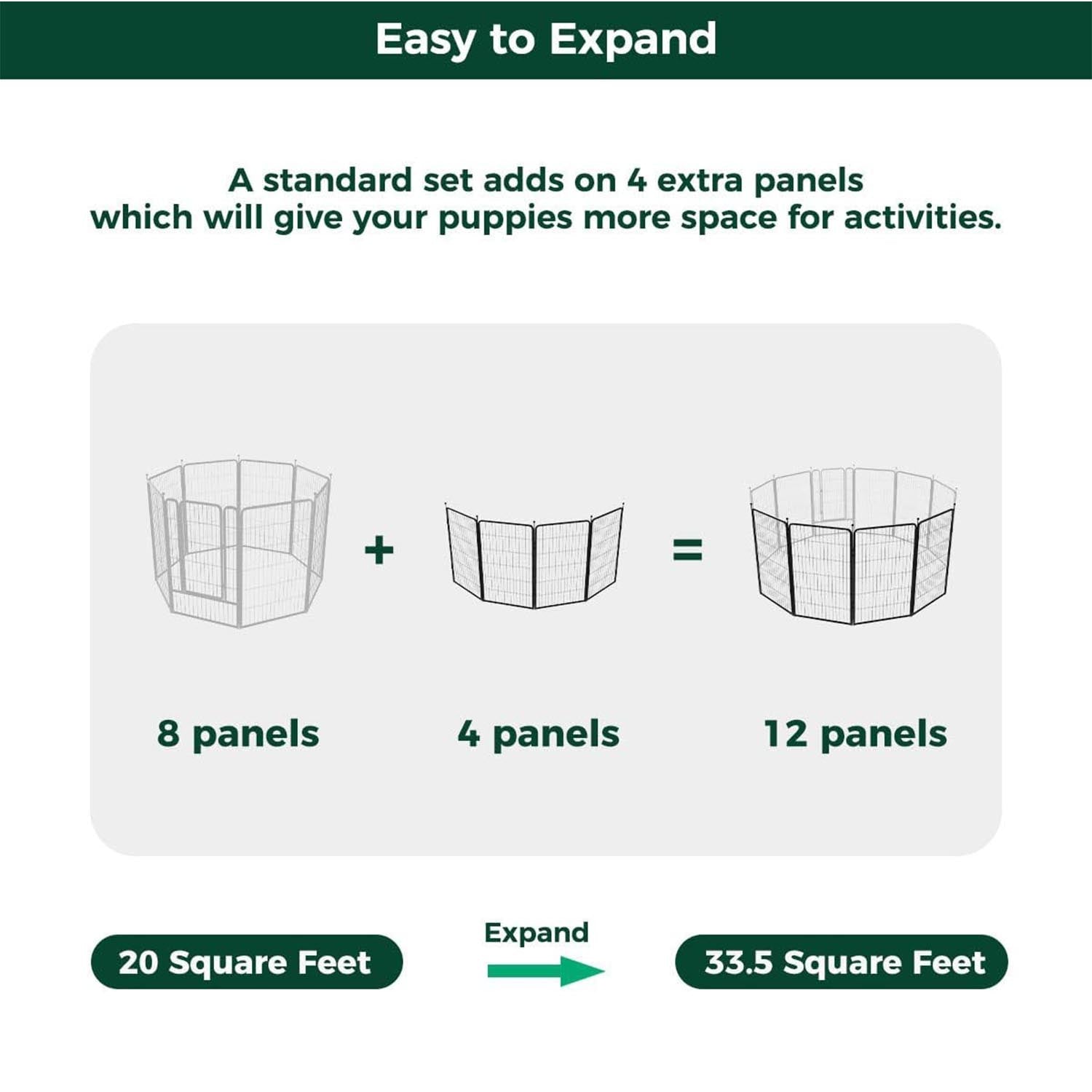 Easy to Expand

A standard set adds on 4 extra panels which will give your puppies more space for activities.

+

=

8 panels

4 panels

12 panels

20 Square Feet

Expand

33.5 Square Feet